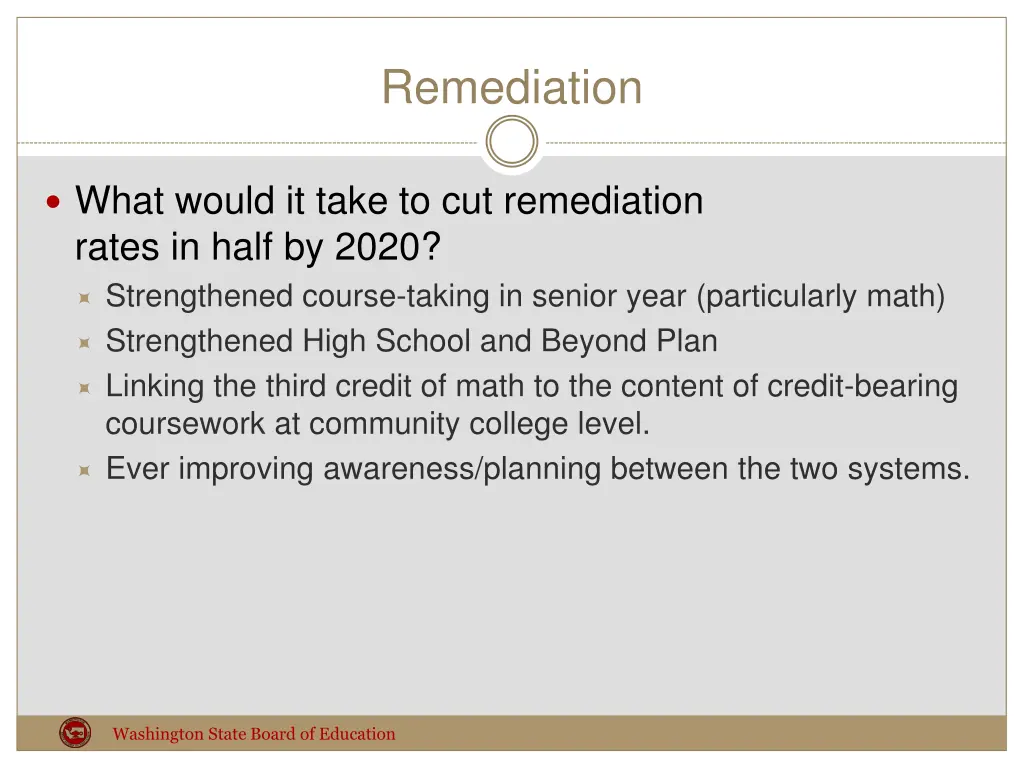 Remediation

What would it take to cut remediation rates in half by 2020?

Strengthened course-taking in senior year (particularly math)

Strengthened High School and Beyond Plan

Linking the third credit of math to the content of credit-bearing coursework at community college level.

Ever improving awareness/planning between the two systems.

Washington State Board of Education